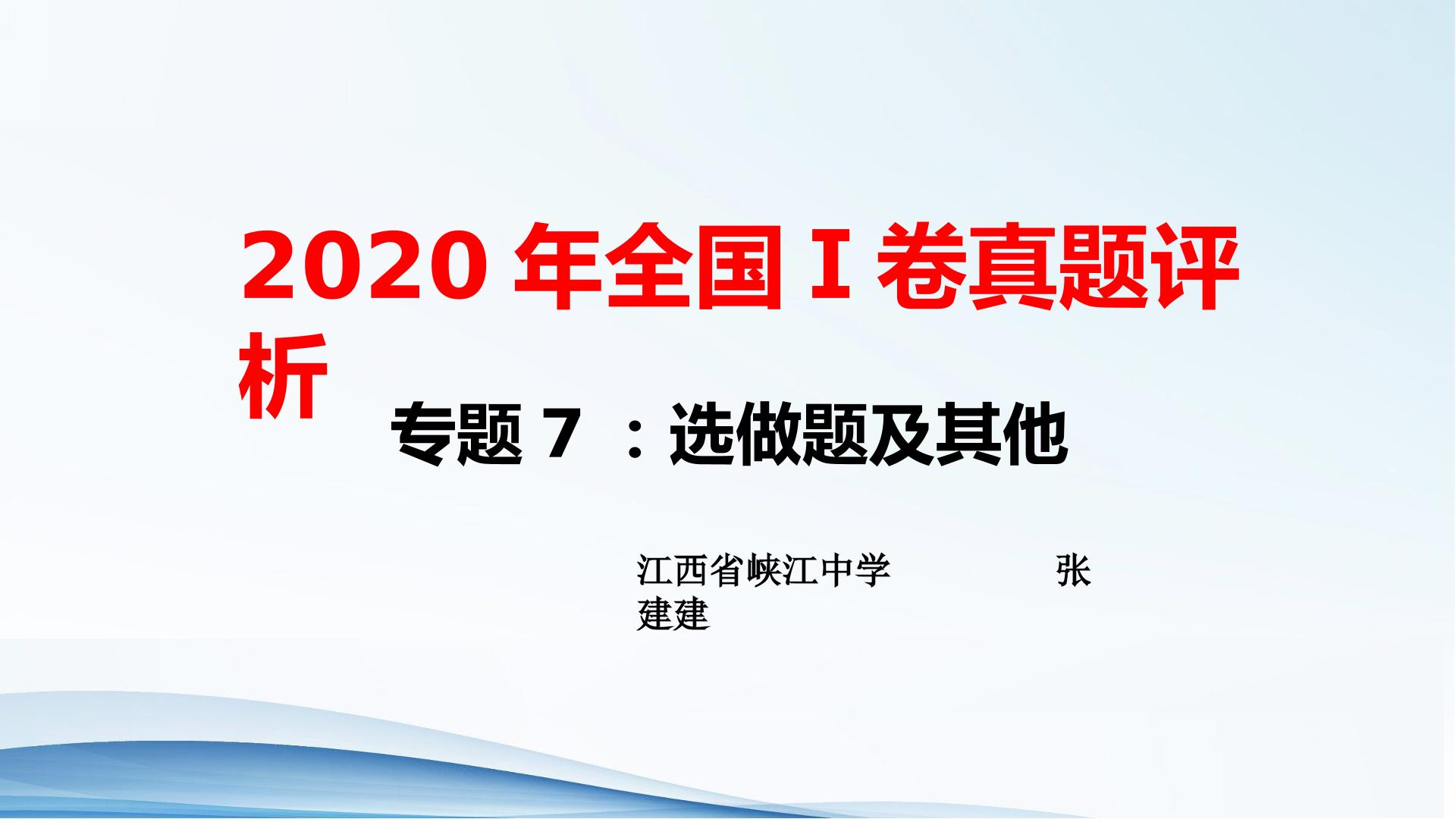 2020 年全国 I 卷真题评析

专题 7 ：选做题及其他

江西省峡江中学　　　　张建建